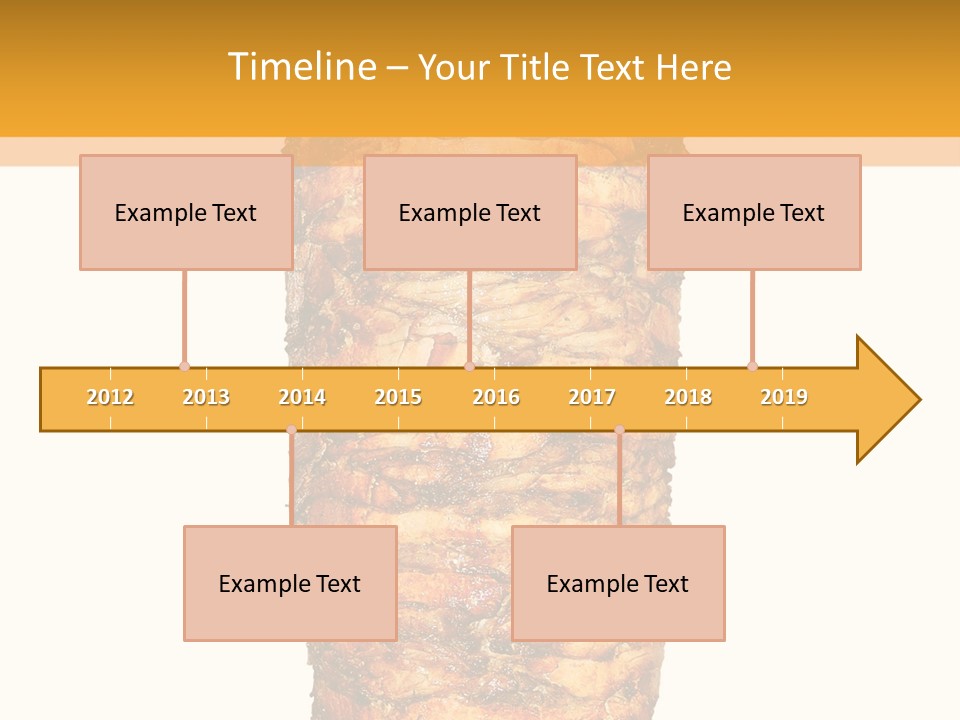 Timeline – Your Title Text Here

Example Text

Example Text

Example Text

2012 2013 2014 2015 2016 2017 2018 2019

Example Text

Example Text